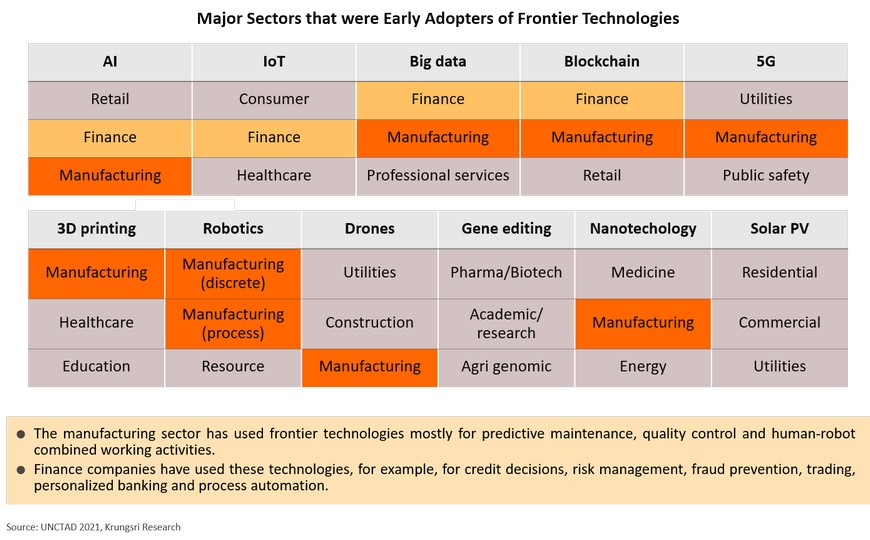 Major Sectors that were Early Adopters of Frontier Technologies

| AI | IoT | Big data | Blockchain | 5G |
|---|---|---|---|---|
| Retail | Consumer | Finance | Finance | Utilities |
| Finance | Finance | Manufacturing | Manufacturing | Manufacturing |
| Manufacturing | Healthcare | Professional services | Retail | Public safety |

| 3D printing | Robotics | Drones | Gene editing | Nanotechology | Solar PV |
|---|---|---|---|---|---|
| Manufacturing | Manufacturing (discrete) | Utilities | Pharma/Biotech | Medicine | Residential |
| Healthcare | Manufacturing (process) | Construction | Academic/ research | Manufacturing | Commercial |
| Education | Resource | Manufacturing | Agri genomic | Energy | Utilities |

● The manufacturing sector has used frontier technologies mostly for predictive maintenance, quality control and human-robot combined working activities.
● Finance companies have used these technologies, for example, for credit decisions, risk management, fraud prevention, trading, personalized banking and process automation.

Source: UNCTAD 2021, Krungsri Research